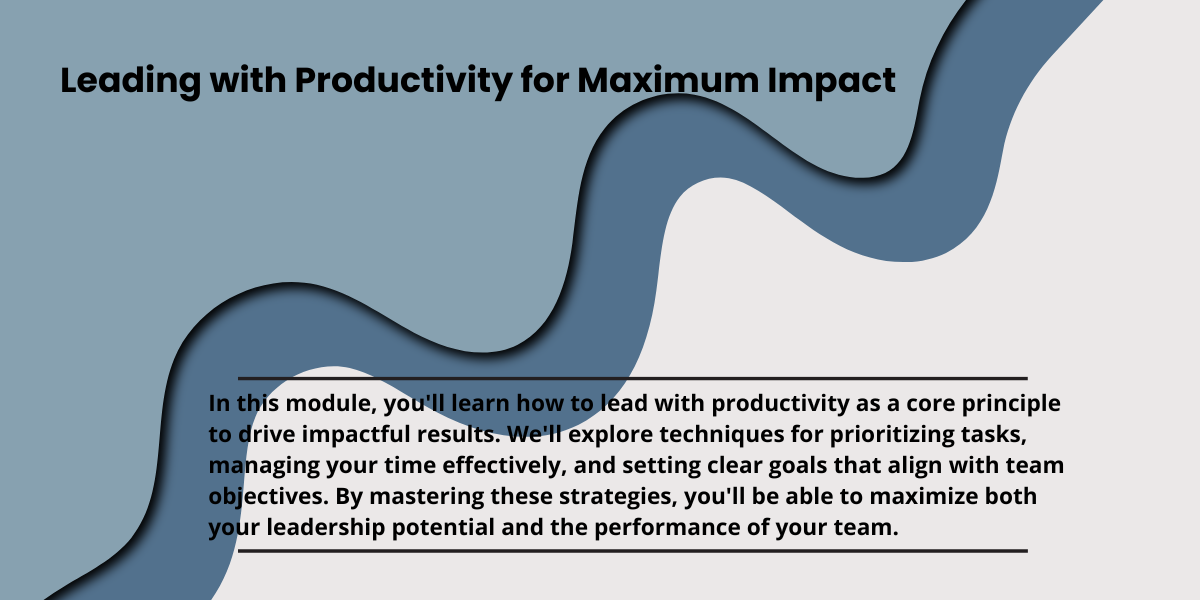 Leading with Productivity for Maximum Impact

In this module, you'll learn how to lead with productivity as a core principle to drive impactful results. We'll explore techniques for prioritizing tasks, managing your time effectively, and setting clear goals that align with team objectives. By mastering these strategies, you'll be able to maximize both your leadership potential and the performance of your team.